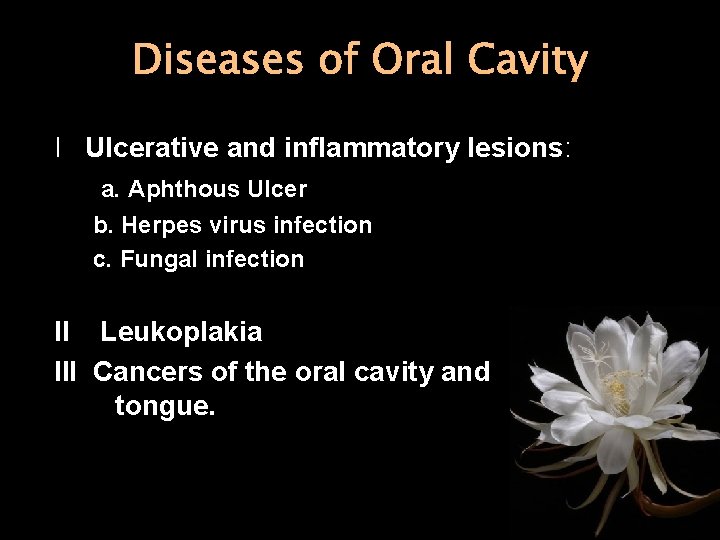 Diseases of Oral Cavity

I Ulcerative and inflammatory lesions:

a. Aphthous Ulcer

b. Herpes virus infection

c. Fungal infection

II Leukoplakia

III Cancers of the oral cavity and tongue.